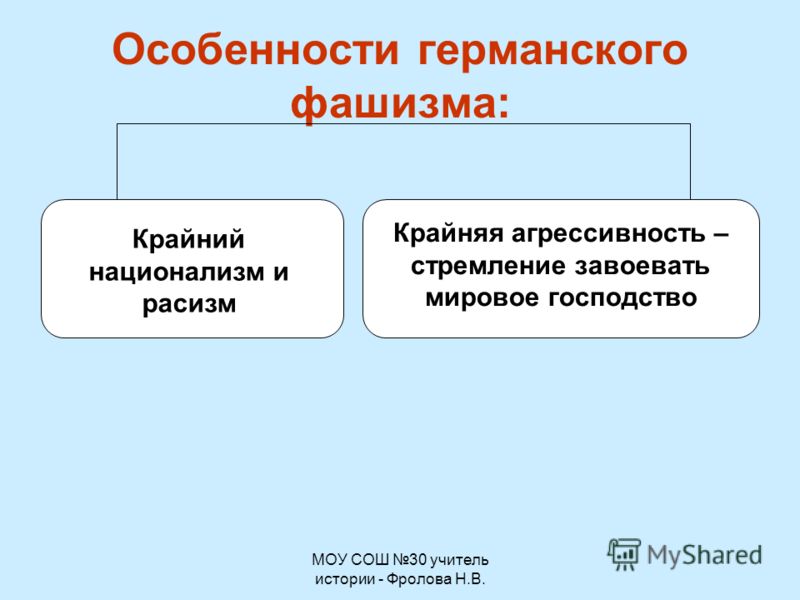 Особенности германского фашизма:

Крайний национализм и расизм

Крайняя агрессивность – стремление завоевать мировое господство

МОУ СОШ №30 учитель истории - Фролова Н.В.

MyShared